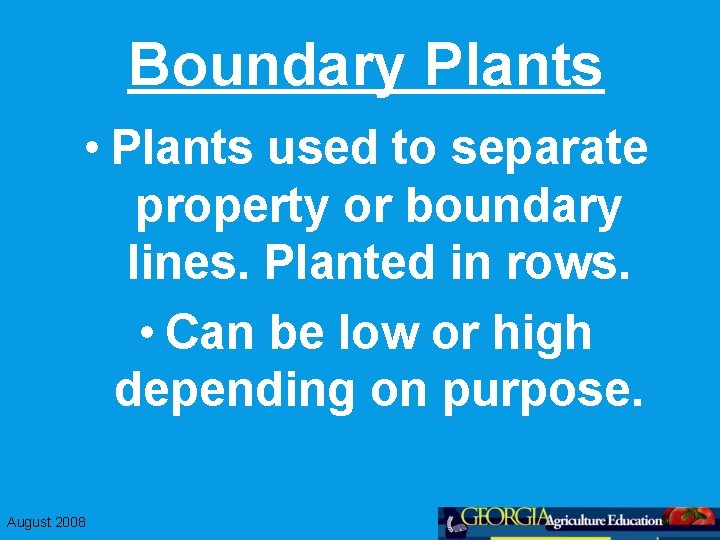 Boundary Plants

• Plants used to separate property or boundary lines. Planted in rows.

• Can be low or high depending on purpose.

August 2008

GEORGIA Agriculture Education